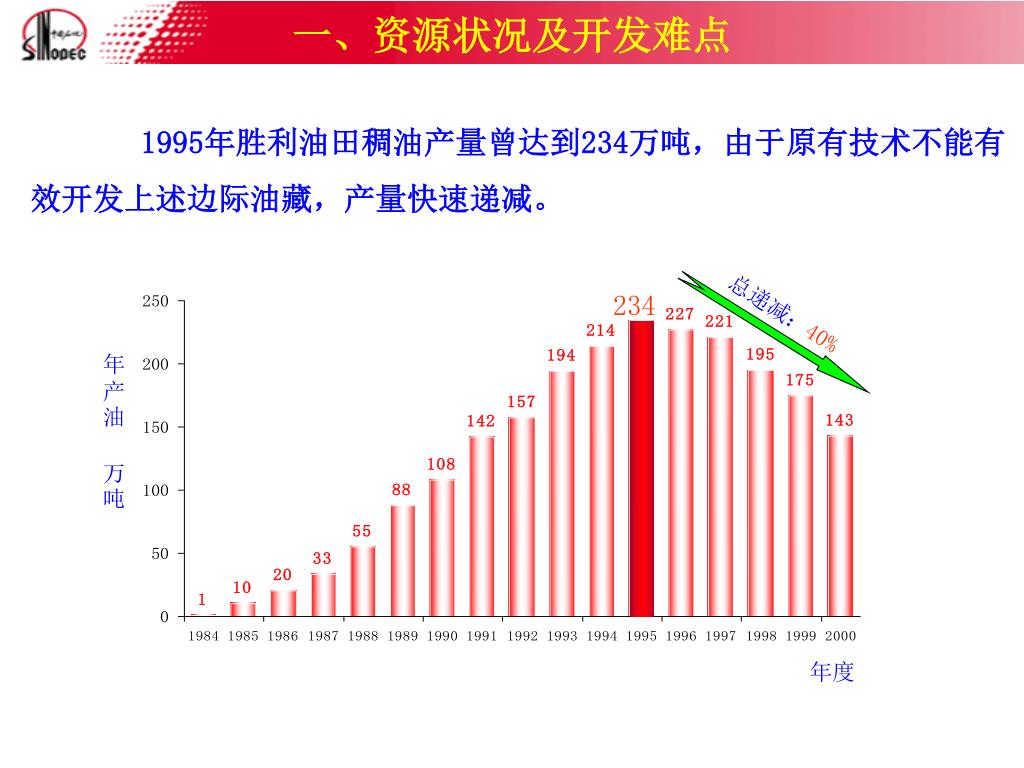 SINOPEC

一、资源状况及开发难点

1995年胜利油田稠油产量曾达到234万吨，由于原有技术不能有效开发上述边际油藏，产量快速递减。

总递减：40%

年产油 万吨

250
200
150
100
50
0

1 10 20 33 55 88 108 142 157 194 214 234 227 221 195 175 143

1984 1985 1986 1987 1988 1989 1990 1991 1992 1993 1994 1995 1996 1997 1998 1999 2000

年度